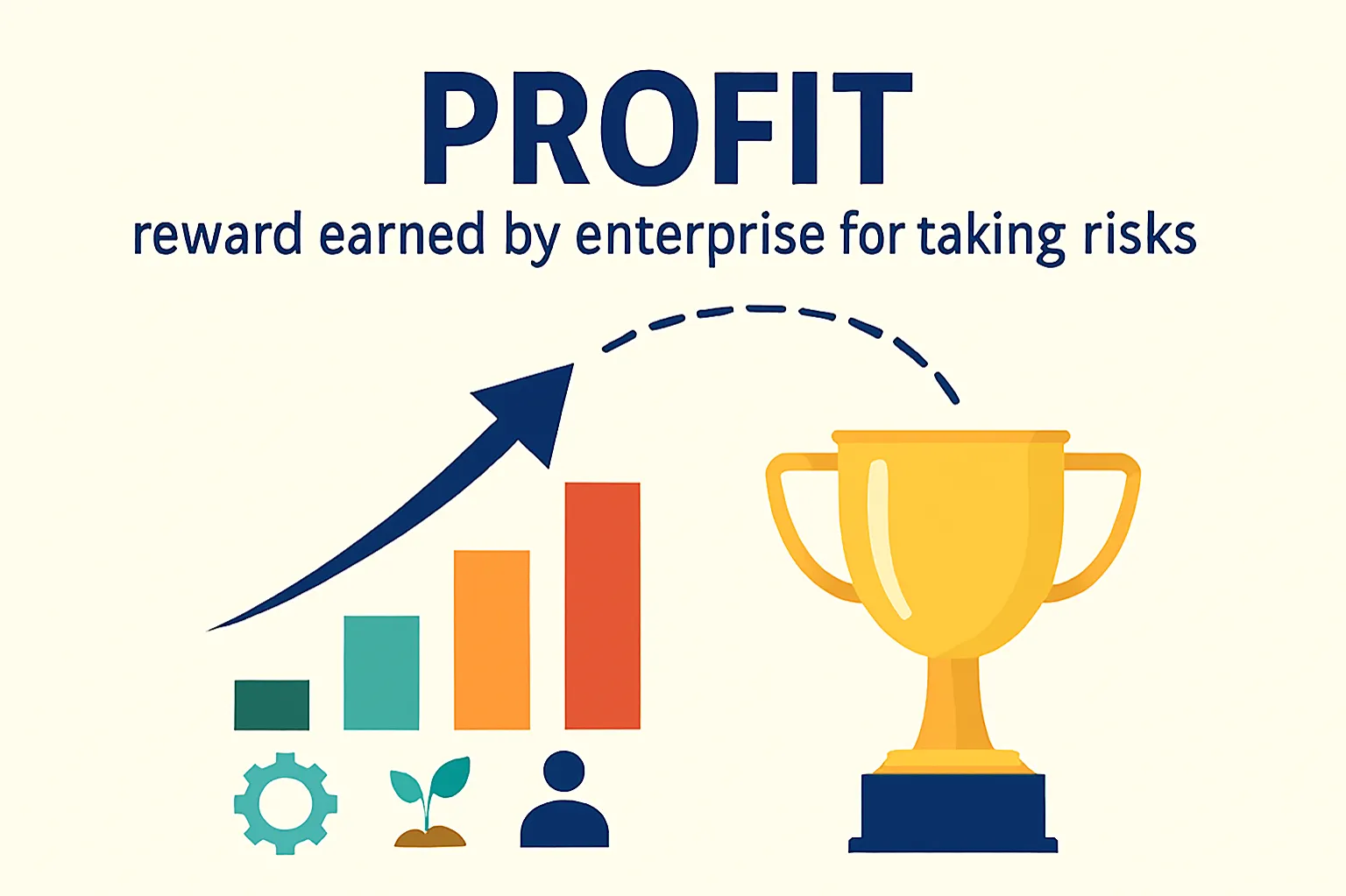 PROFIT

reward earned by enterprise for taking risks